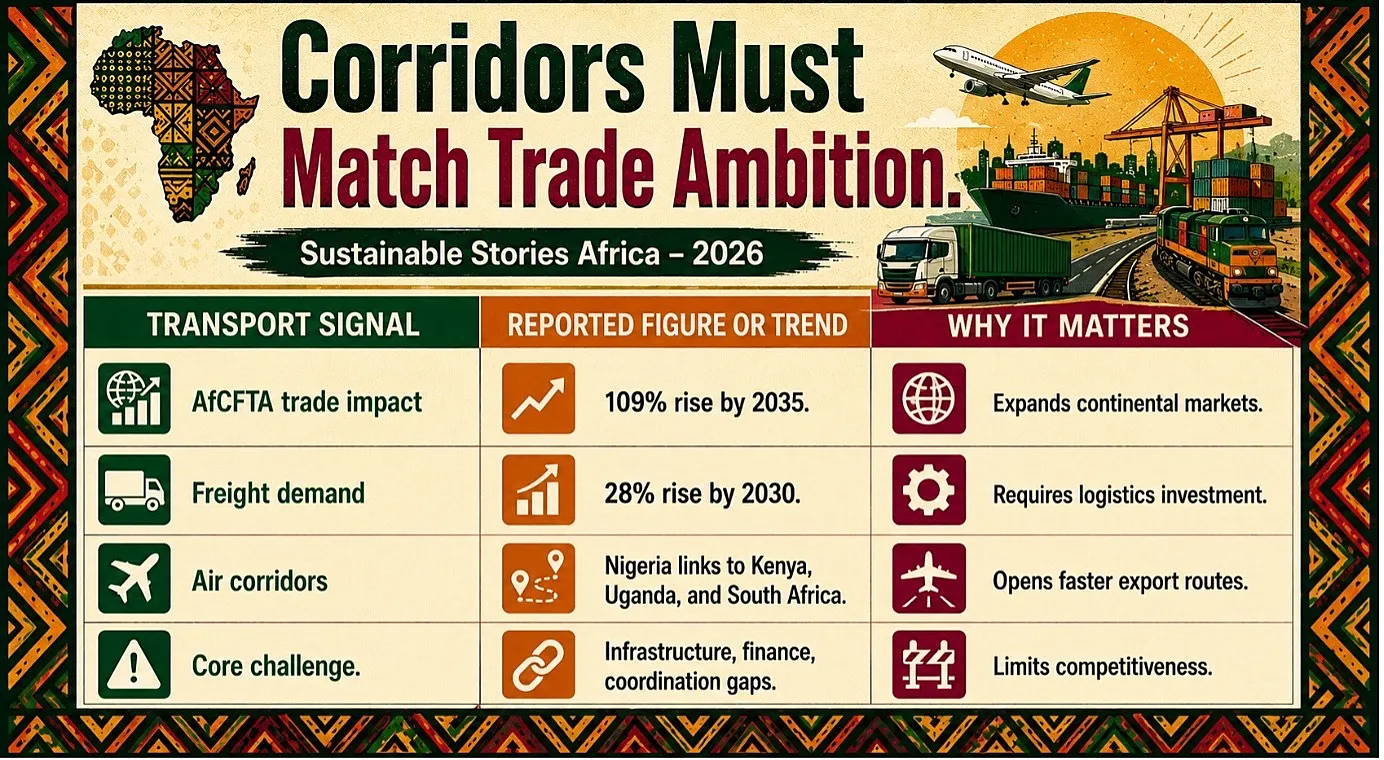 Corridors Must Match Trade Ambition.

Sustainable Stories Africa – 2026

| TRANSPORT SIGNAL | REPORTED FIGURE OR TREND | WHY IT MATTERS |
|---|---|---|
| AfCFTA trade impact | 109% rise by 2035. | Expands continental markets. |
| Freight demand | 28% rise by 2030. | Requires logistics investment. |
| Air corridors | Nigeria links to Kenya, Uganda, and South Africa. | Opens faster export routes. |
| Core challenge. | Infrastructure, finance, coordination gaps. | Limits competitiveness. |